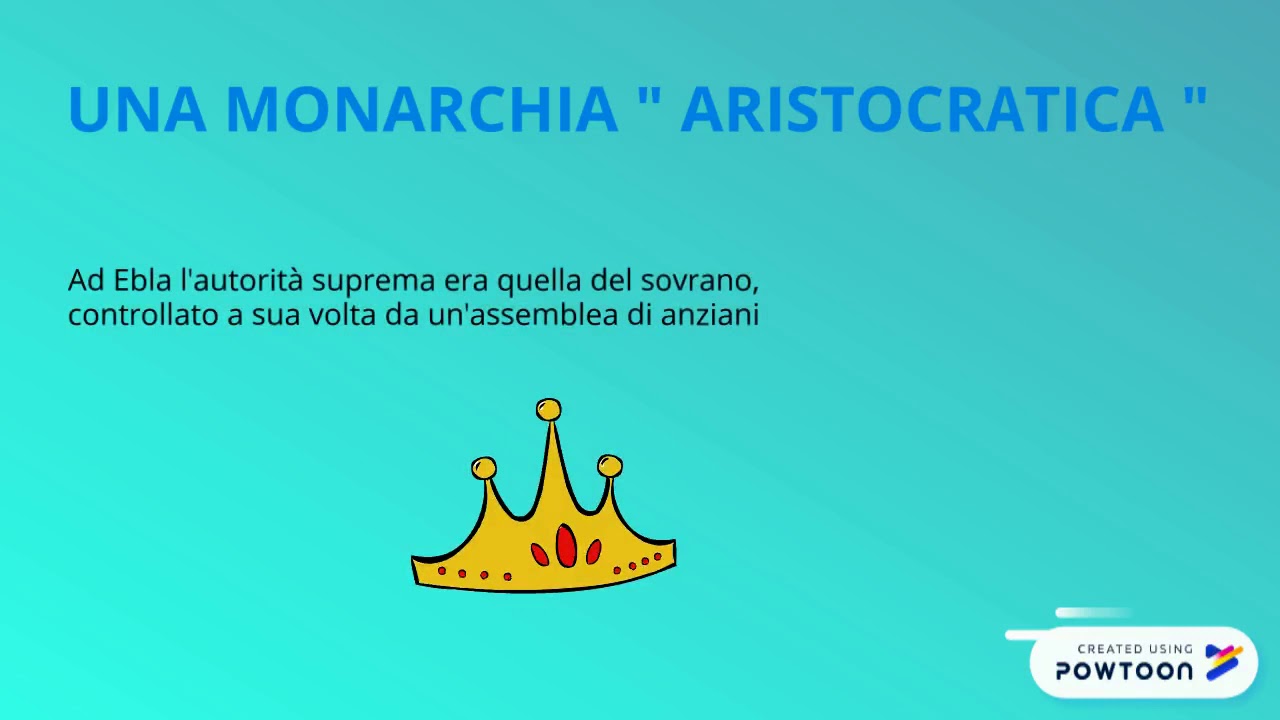 UNA MONARCHIA " ARISTOCRATICA "

Ad Ebla l'autorità suprema era quella del sovrano, controllato a sua volta da un'assemblea di anziani

CREATED USING
POWTOON